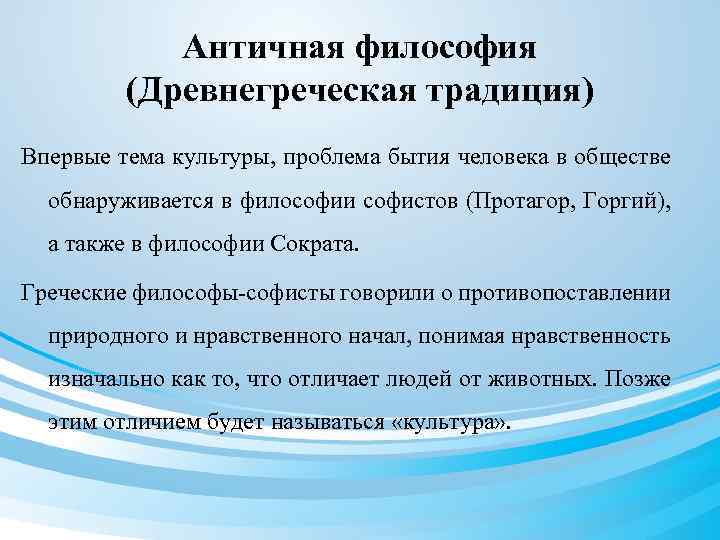 Античная философия
(Древнегреческая традиция)

Впервые тема культуры, проблема бытия человека в обществе обнаруживается в философии софистов (Протагор, Горгий), а также в философии Сократа.

Греческие философы-софисты говорили о противопоставлении природного и нравственного начал, понимая нравственность изначально как то, что отличает людей от животных. Позже этим отличием будет называться «культура».